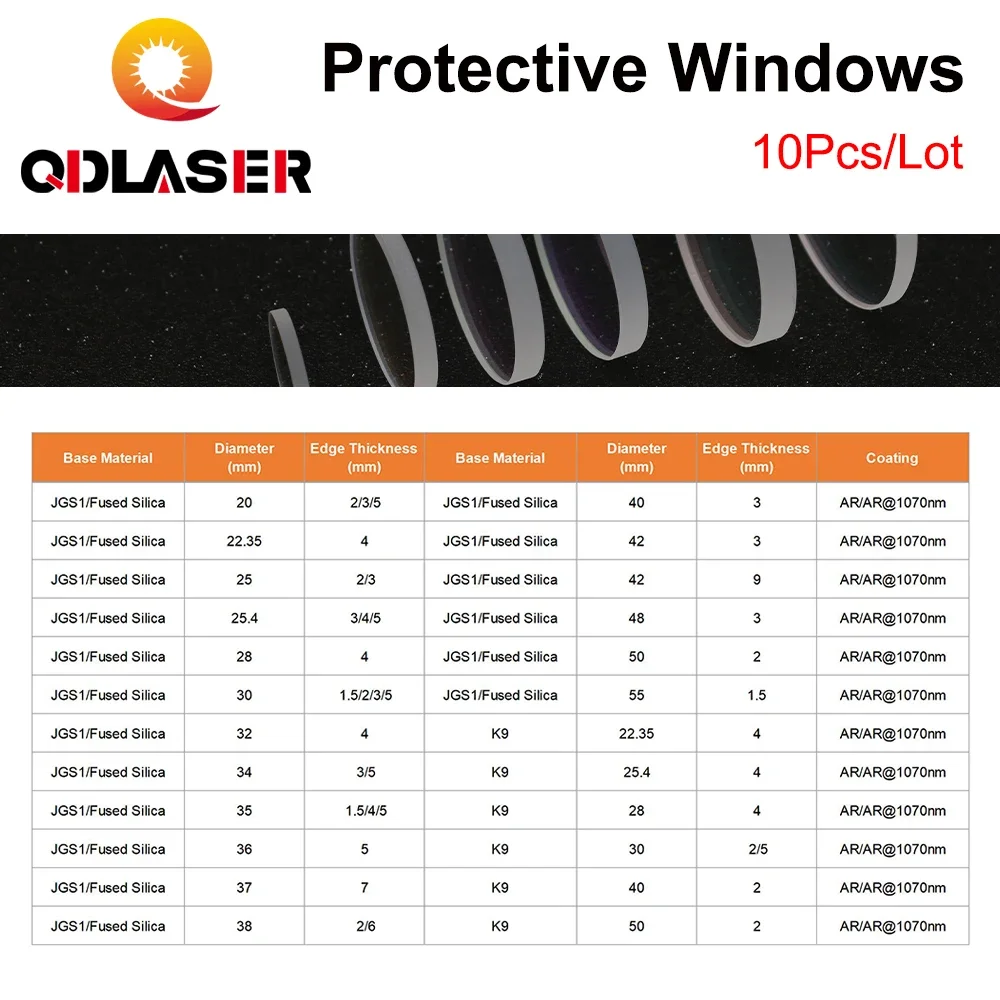 QDLASER

Protective Windows
10Pcs/Lot

| Base Material | Diameter (mm) | Edge Thickness (mm) | Base Material | Diameter (mm) | Edge Thickness (mm) | Coating |
|---|---|---|---|---|---|---|
| JGS1/Fused Silica | 20 | 2/3/5 | JGS1/Fused Silica | 40 | 3 | AR/AR@1070nm |
| JGS1/Fused Silica | 22.35 | 4 | JGS1/Fused Silica | 42 | 3 | AR/AR@1070nm |
| JGS1/Fused Silica | 25 | 2/3 | JGS1/Fused Silica | 42 | 9 | AR/AR@1070nm |
| JGS1/Fused Silica | 25.4 | 3/4/5 | JGS1/Fused Silica | 48 | 3 | AR/AR@1070nm |
| JGS1/Fused Silica | 28 | 4 | JGS1/Fused Silica | 50 | 2 | AR/AR@1070nm |
| JGS1/Fused Silica | 30 | 1.5/2/3/5 | JGS1/Fused Silica | 55 | 1.5 | AR/AR@1070nm |
| JGS1/Fused Silica | 32 | 4 | K9 | 22.35 | 4 | AR/AR@1070nm |
| JGS1/Fused Silica | 34 | 3/5 | K9 | 25.4 | 4 | AR/AR@1070nm |
| JGS1/Fused Silica | 35 | 1.5/4/5 | K9 | 28 | 4 | AR/AR@1070nm |
| JGS1/Fused Silica | 36 | 5 | K9 | 30 | 2/5 | AR/AR@1070nm |
| JGS1/Fused Silica | 37 | 7 | K9 | 40 | 2 | AR/AR@1070nm |
| JGS1/Fused Silica | 38 | 2/6 | K9 | 50 | 2 | AR/AR@1070nm |